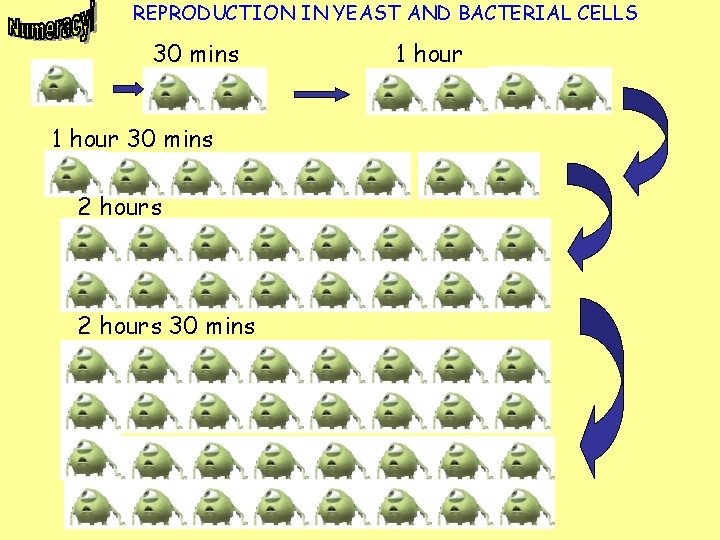 Numeracy!

REPRODUCTION IN YEAST AND BACTERIAL CELLS

30 mins

1 hour

1 hour 30 mins

2 hours

2 hours 30 mins